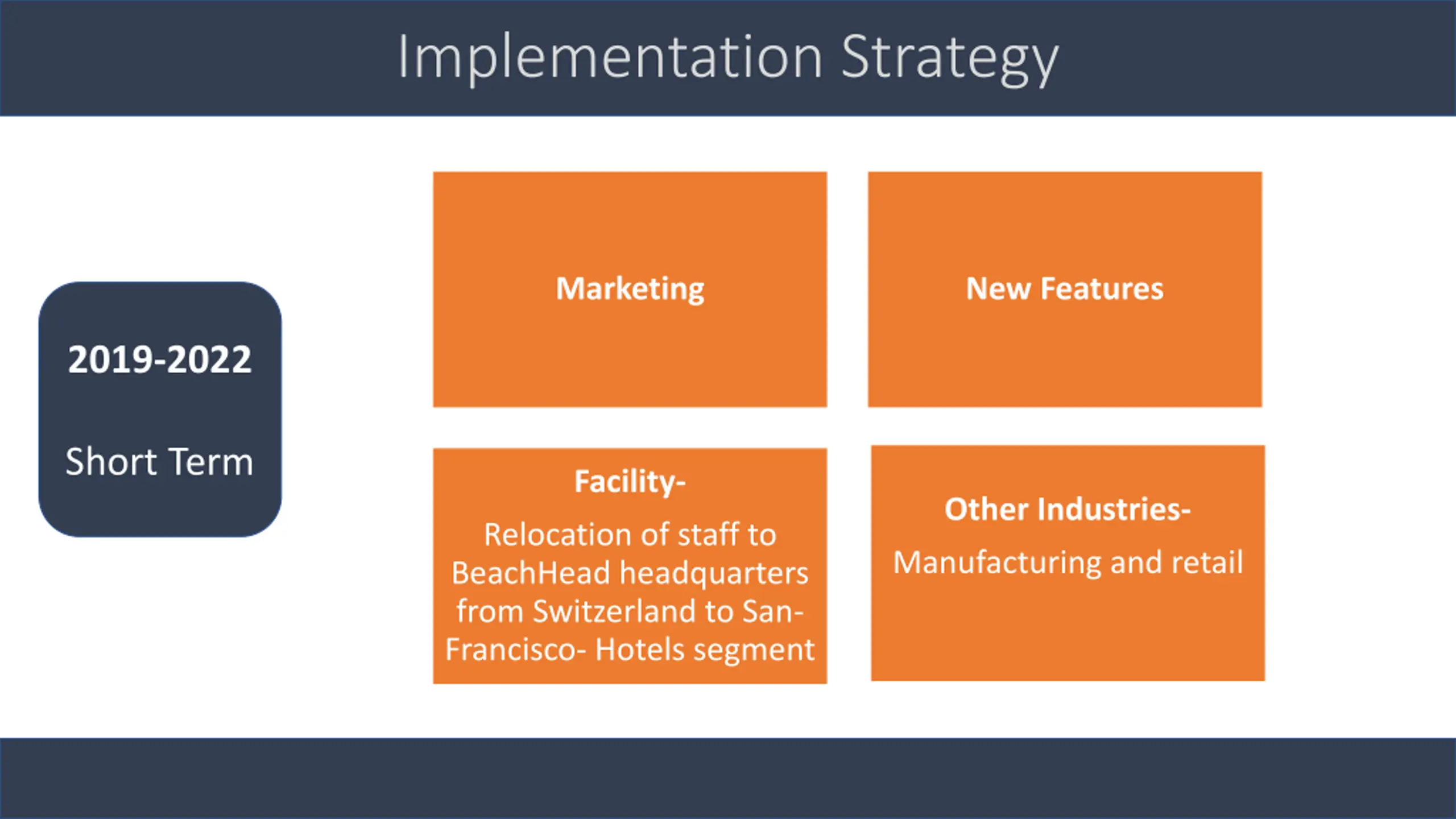 Implementation Strategy

2019-2022

Short Term

Marketing

New Features

Facility-

Relocation of staff to BeachHead headquarters from Switzerland to San-Francisco- Hotels segment

Other Industries-

Manufacturing and retail